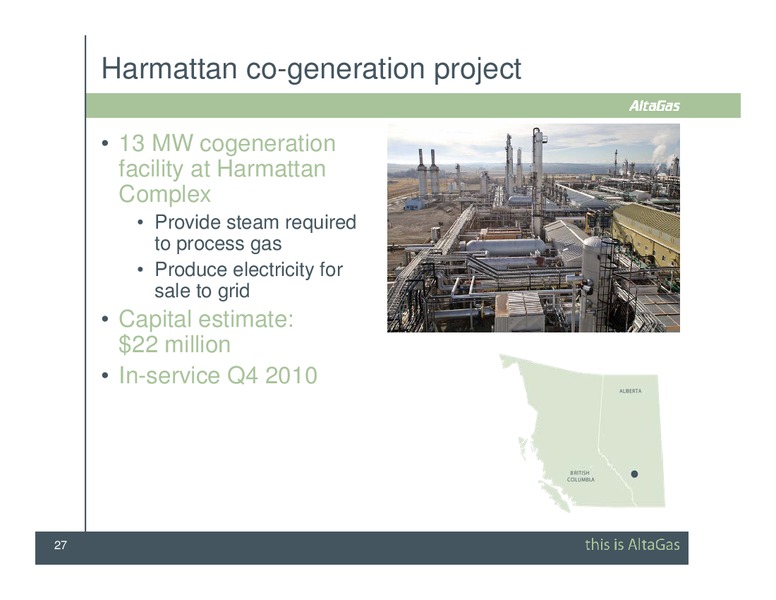 Harmattan co-generation project

AltaGas

• 13 MW cogeneration facility at Harmattan Complex
  • Provide steam required to process gas
  • Produce electricity for sale to grid
• Capital estimate: $22 million
• In-service Q4 2010

ALBERTA

BRITISH COLUMBIA

27

this is AltaGas